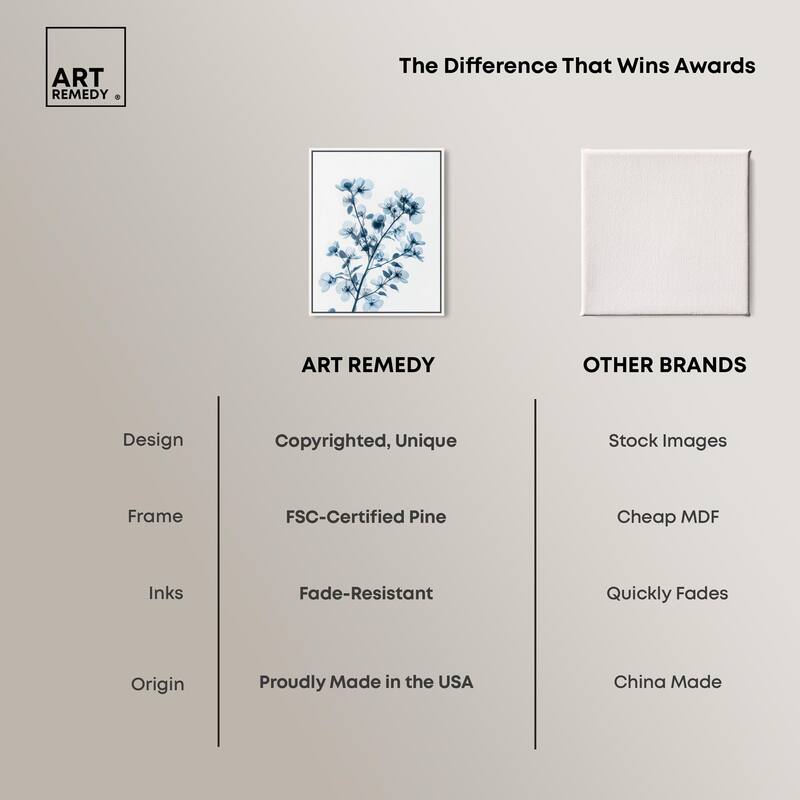 ART REMEDY ®

The Difference That Wins Awards

| | ART REMEDY | OTHER BRANDS |
|---|---|---|
| Design | Copyrighted, Unique | Stock Images |
| Frame | FSC-Certified Pine | Cheap MDF |
| Inks | Fade-Resistant | Quickly Fades |
| Origin | Proudly Made in the USA | China Made |